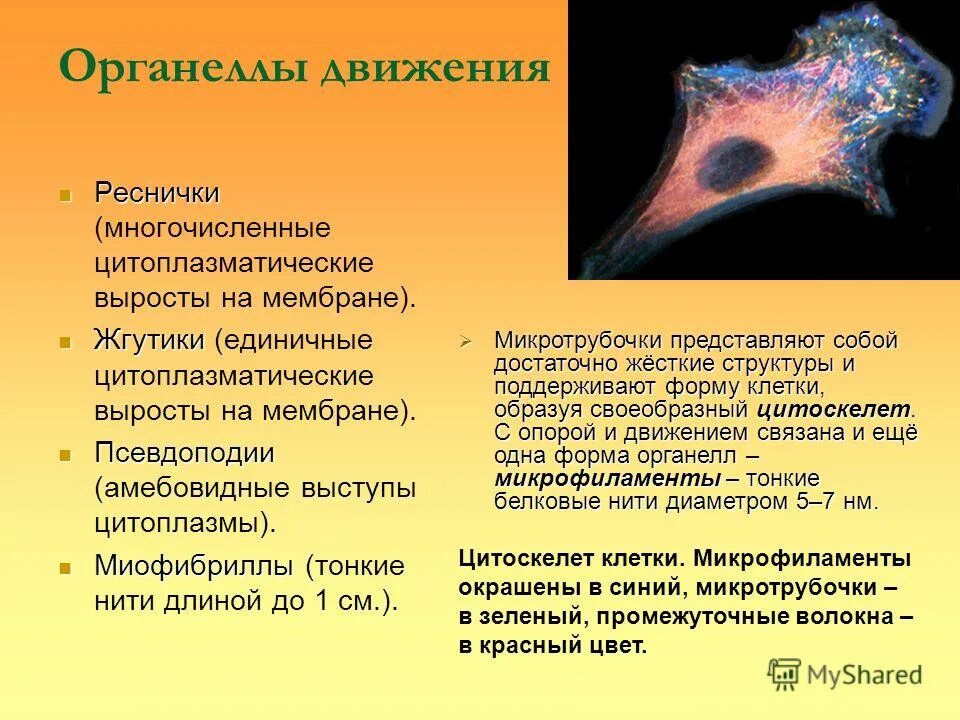 Органеллы движения

Реснички (многочисленные цитоплазматические выросты на мембране).

Жгутики (единичные цитоплазматические выросты на мембране).

Псевдоподии (амебовидные выступы цитоплазмы).

Миофибриллы (тонкие нити длиной до 1 см.).

Микротрубочки представляют собой достаточно жёсткие структуры и поддерживают форму клетки, образуя своеобразный цитоскелет. С опорой и движением связана и ещё одна форма органелл – микрофиламенты – тонкие белковые нити диаметром 5–7 нм.

Цитоскелет клетки. Микрофиламенты окрашены в синий, микротрубочки – в зеленый, промежуточные волокна – в красный цвет.

MyShared